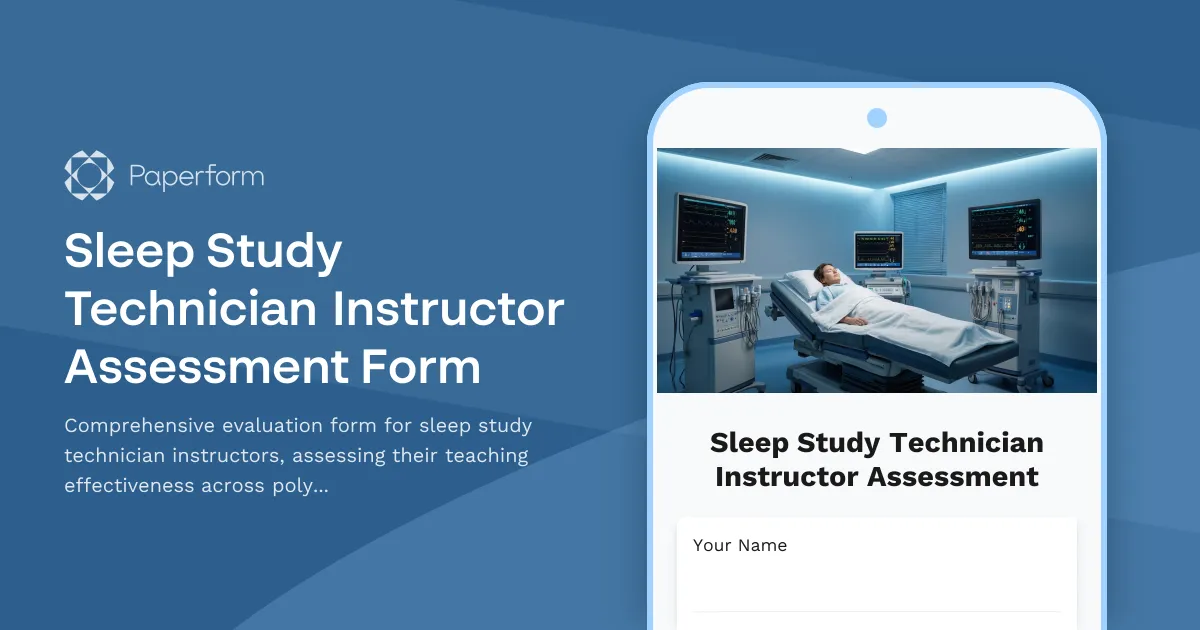 Paperform

Sleep Study Technician Instructor Assessment Form

Comprehensive evaluation form for sleep study technician instructors, assessing their teaching effectiveness across poly...

Sleep Study Technician Instructor Assessment

Your Name